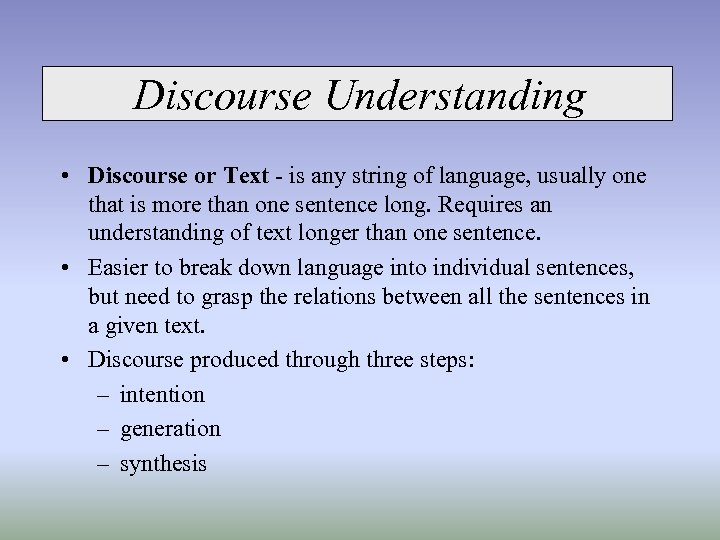 Discourse Understanding

• Discourse or Text - is any string of language, usually one that is more than one sentence long. Requires an understanding of text longer than one sentence.

• Easier to break down language into individual sentences, but need to grasp the relations between all the sentences in a given text.

• Discourse produced through three steps:
– intention
– generation
– synthesis